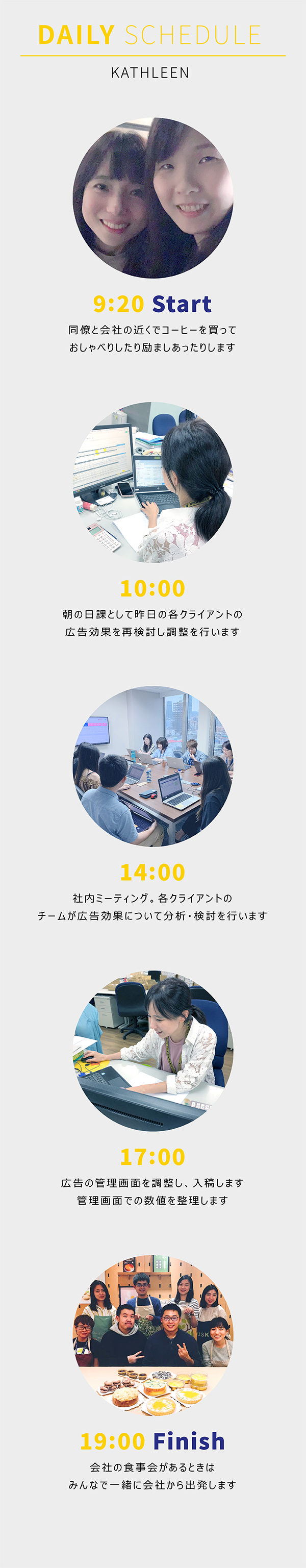 DAILY SCHEDULE

KATHLEEN

9:20 Start

同僚と会社の近くでコーヒーを買って
おしゃべりしたり励ましあったりします

10:00

朝の日課として昨日の各クライアントの
広告効果を再検討し調整を行います

14:00

社内ミーティング。各クライアントの
チームが広告効果について分析・検討を行います

17:00

広告の管理画面を調整し、入稿します
管理画面での数値を整理します

19:00 Finish

会社の食事会があるときは
みんなで一緒に会社から出発します